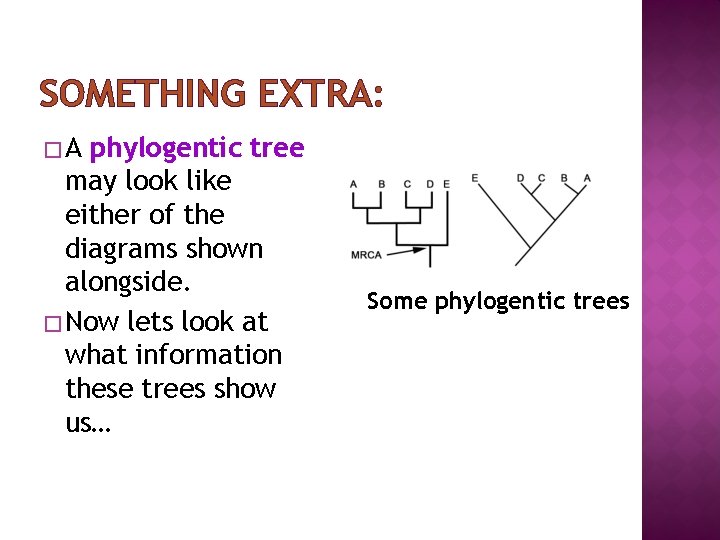 SOMETHING EXTRA:

□ A phylogentic tree may look like either of the diagrams shown alongside.

□ Now lets look at what information these trees show us…

A B C D E

MRCA

E D C B A

Some phylogentic trees